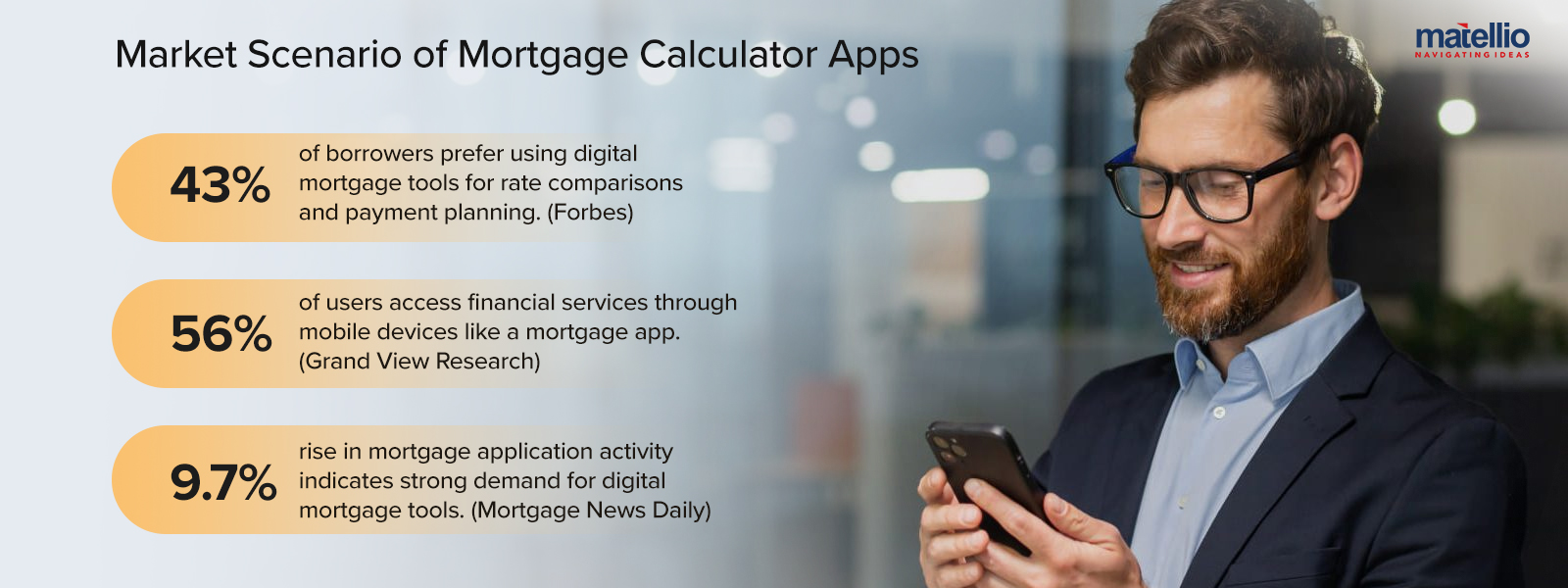 Market Scenario of Mortgage Calculator Apps

matellio
NAVIGATING IDEAS

43% of borrowers prefer using digital mortgage tools for rate comparisons and payment planning. (Forbes)

56% of users access financial services through mobile devices like a mortgage app. (Grand View Research)

9.7% rise in mortgage application activity indicates strong demand for digital mortgage tools. (Mortgage News Daily)